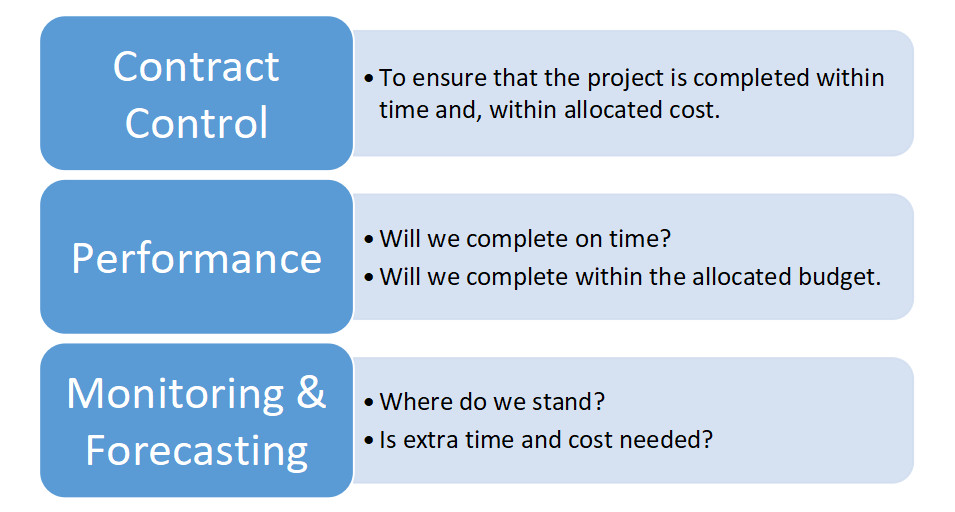 Contract Control

• To ensure that the project is completed within time and, within allocated cost.

Performance

• Will we complete on time?
• Will we complete within the allocated budget.

Monitoring & Forecasting

• Where do we stand?
• Is extra time and cost needed?